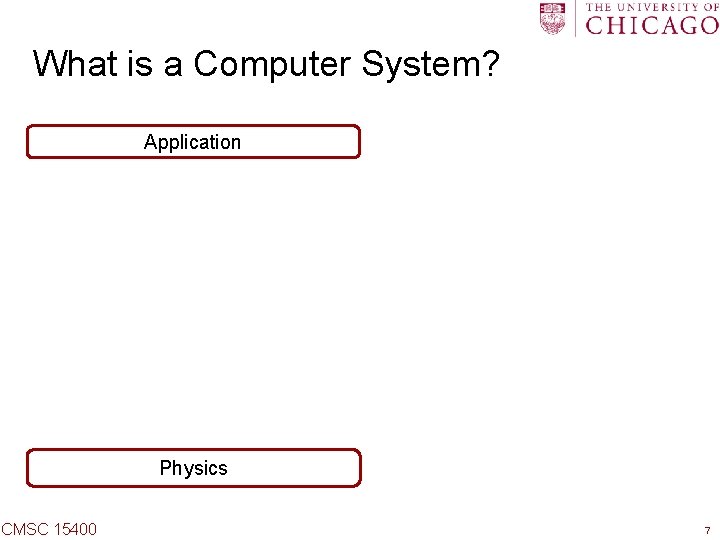 THE UNIVERSITY OF CHICAGO

What is a Computer System?

Application

Physics

CMSC 15400

7